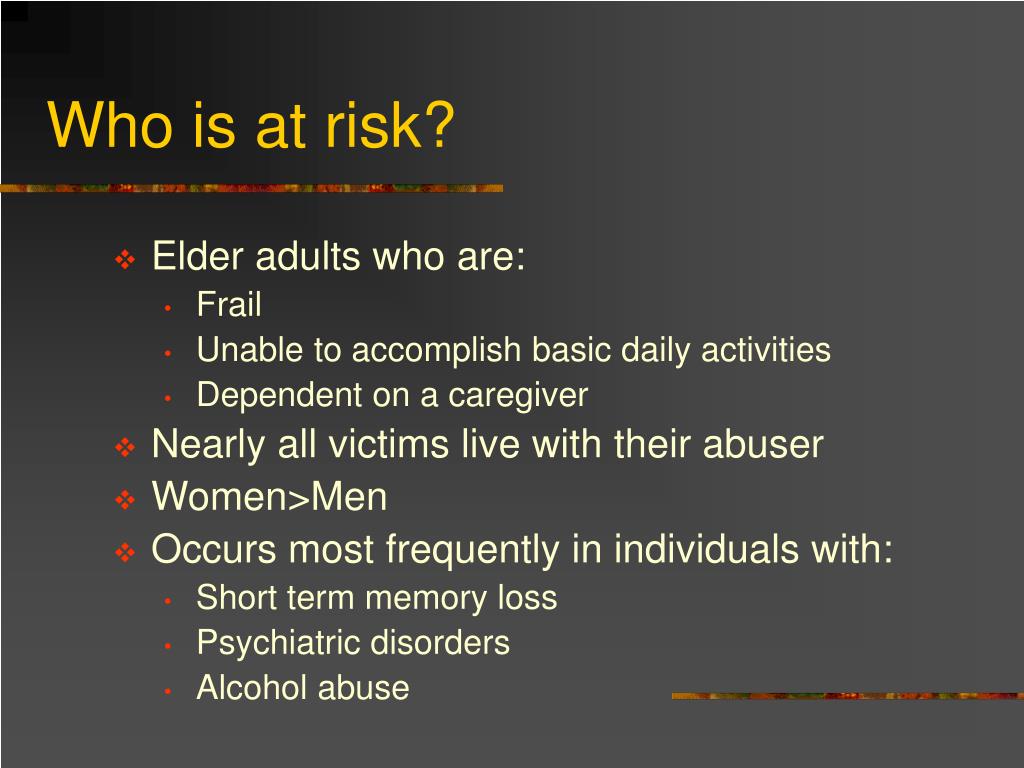 Who is at risk?

❖ Elder adults who are:
• Frail
• Unable to accomplish basic daily activities
• Dependent on a caregiver
❖ Nearly all victims live with their abuser
❖ Women>Men
❖ Occurs most frequently in individuals with:
• Short term memory loss
• Psychiatric disorders
• Alcohol abuse